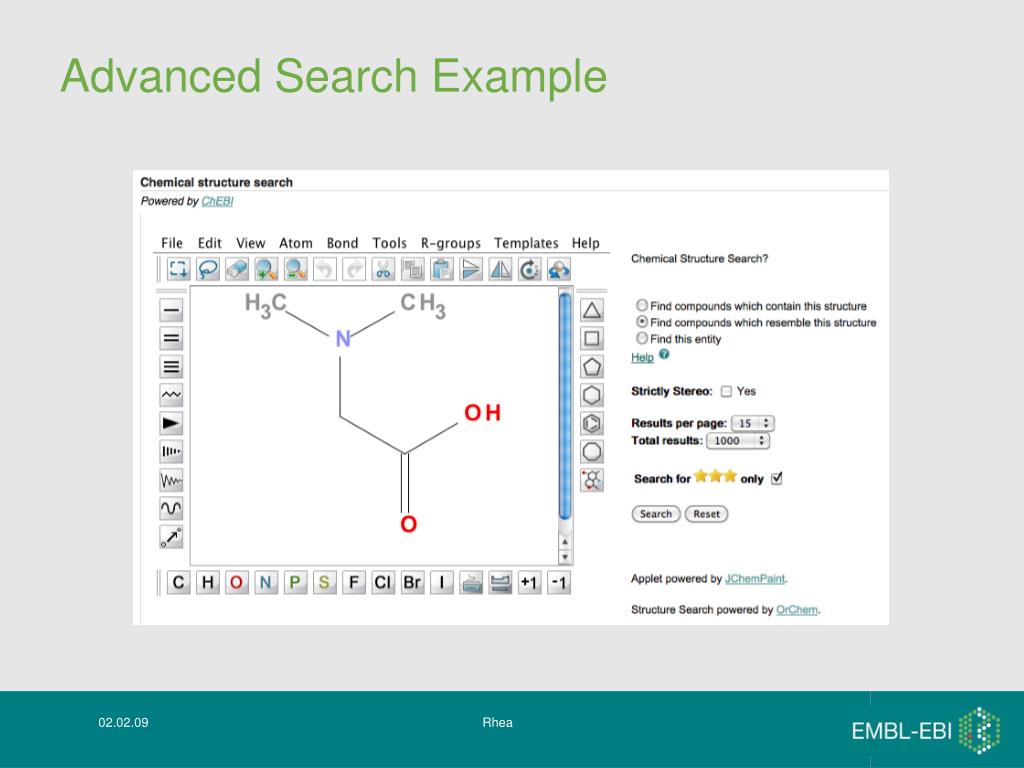 Advanced Search Example

Chemical structure search
Powered by ChEBI

File Edit View Atom Bond Tools R-groups Templates Help

$H_3C$ $CH_3$ N OH O

C H O N P S F Cl Br I +1 -1

Chemical Structure Search?

Find compounds which contain this structure
Find compounds which resemble this structure
Find this entity
Help

Strictly Stereo: Yes

Results per page: 15
Total results: 1000

Search for only

Search Reset

Applet powered by JChemPaint.

Structure Search powered by OrChem.

02.02.09

Rhea

EMBL-EBI